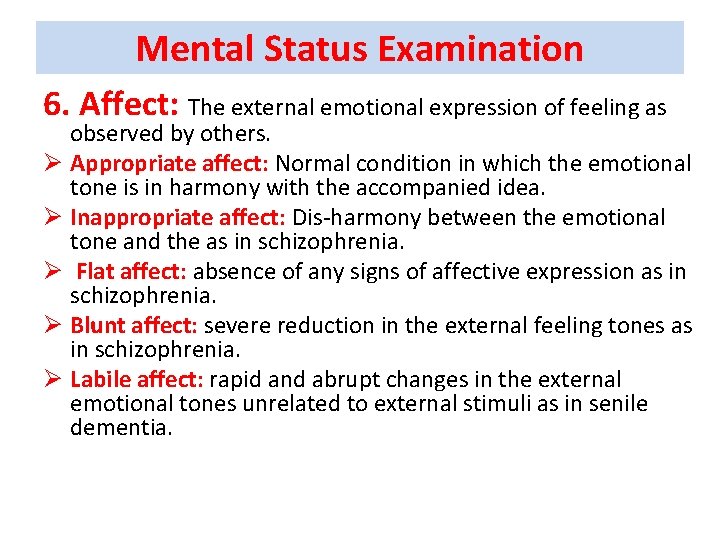 Mental Status Examination

6. Affect: The external emotional expression of feeling as observed by others.

➢ Appropriate affect: Normal condition in which the emotional tone is in harmony with the accompanied idea.

➢ Inappropriate affect: Dis-harmony between the emotional tone and the as in schizophrenia.

➢ Flat affect: absence of any signs of affective expression as in schizophrenia.

➢ Blunt affect: severe reduction in the external feeling tones as in schizophrenia.

➢ Labile affect: rapid and abrupt changes in the external emotional tones unrelated to external stimuli as in senile dementia.